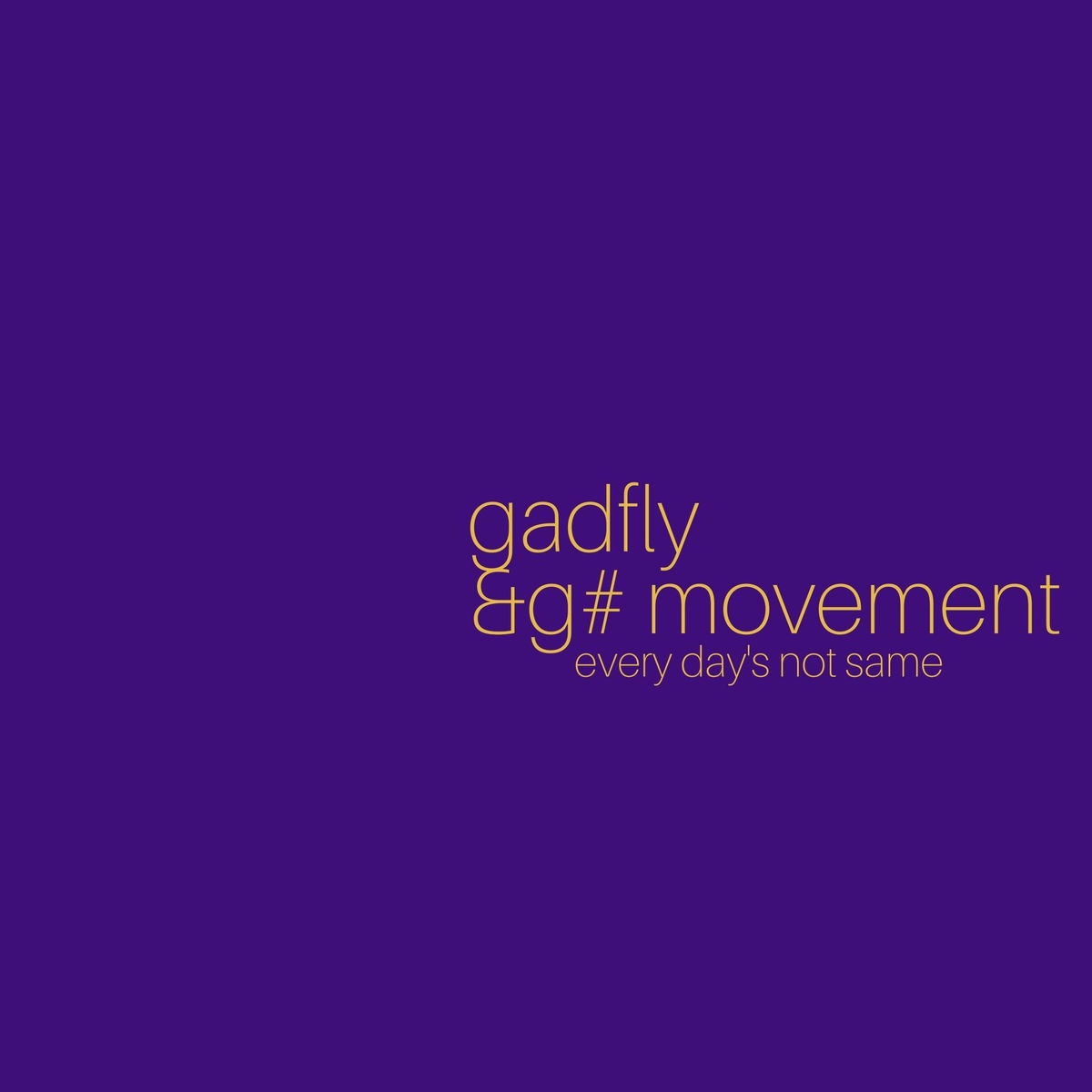 gadfly
&g# movement
every day's not same